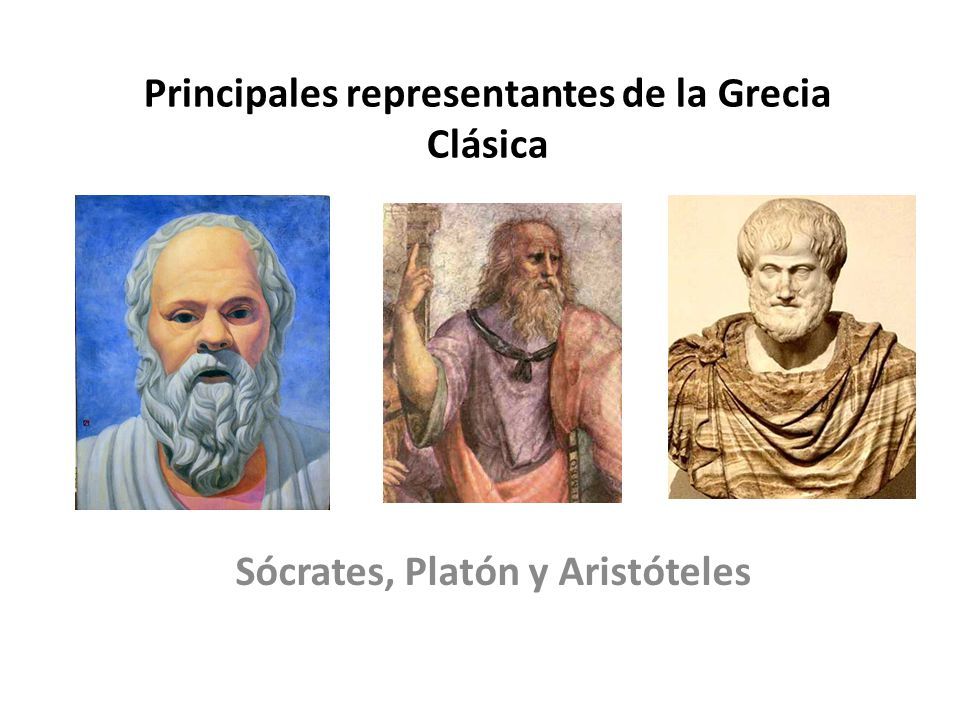 Principales representantes de la Grecia Clásica

Sócrates, Platón y Aristóteles